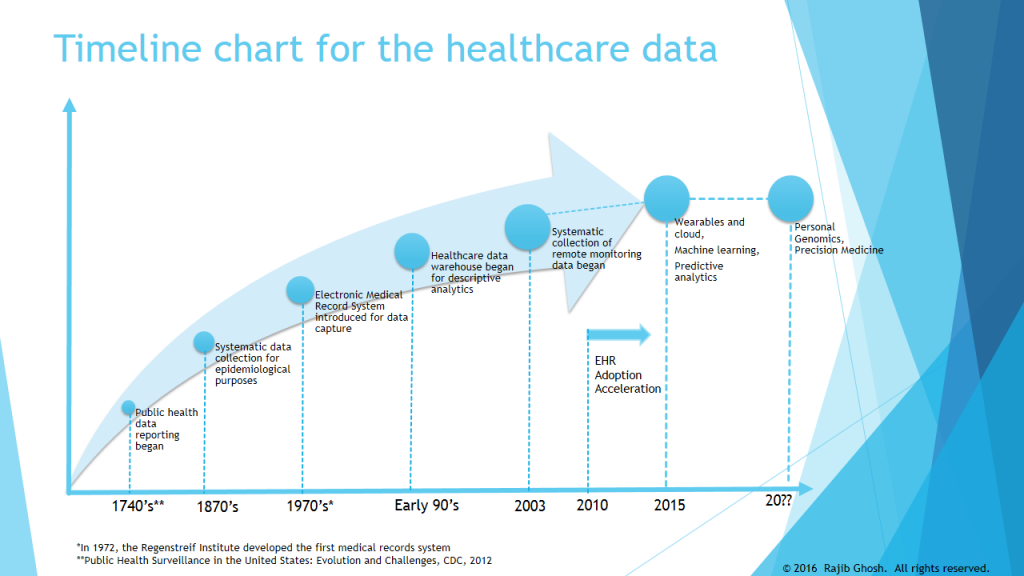 Timeline chart for the healthcare data

Public health data reporting began

Systematic data collection for epidemiological purposes

Electronic Medical Record System introduced for data capture

Healthcare data warehouse began for descriptive analytics

Systematic collection of remote monitoring data began

EHR Adoption Acceleration

Wearables and cloud,
Machine learning,
Predictive analytics

Personal Genomics, Precision Medicine

1740's** 1870's 1970's* Early 90's 2003 2010 2015 20??

*In 1972, the Regenstreif Institute developed the first medical records system
**Public Health Surveillance in the United States: Evolution and Challenges, CDC, 2012

© 2016 Rajib Ghosh. All rights reserved.